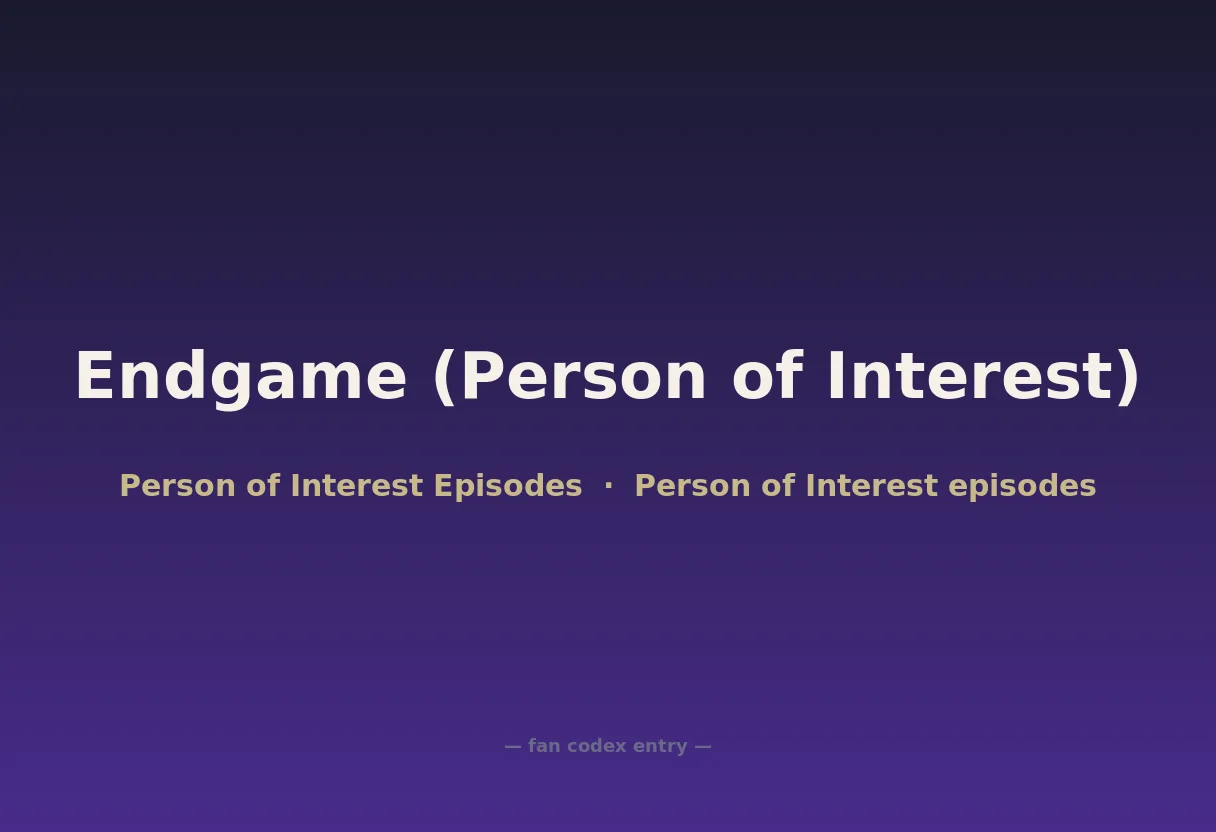 Endgame (Person of Interest)

Person of Interest Episodes · Person of Interest episodes

— fan codex entry —